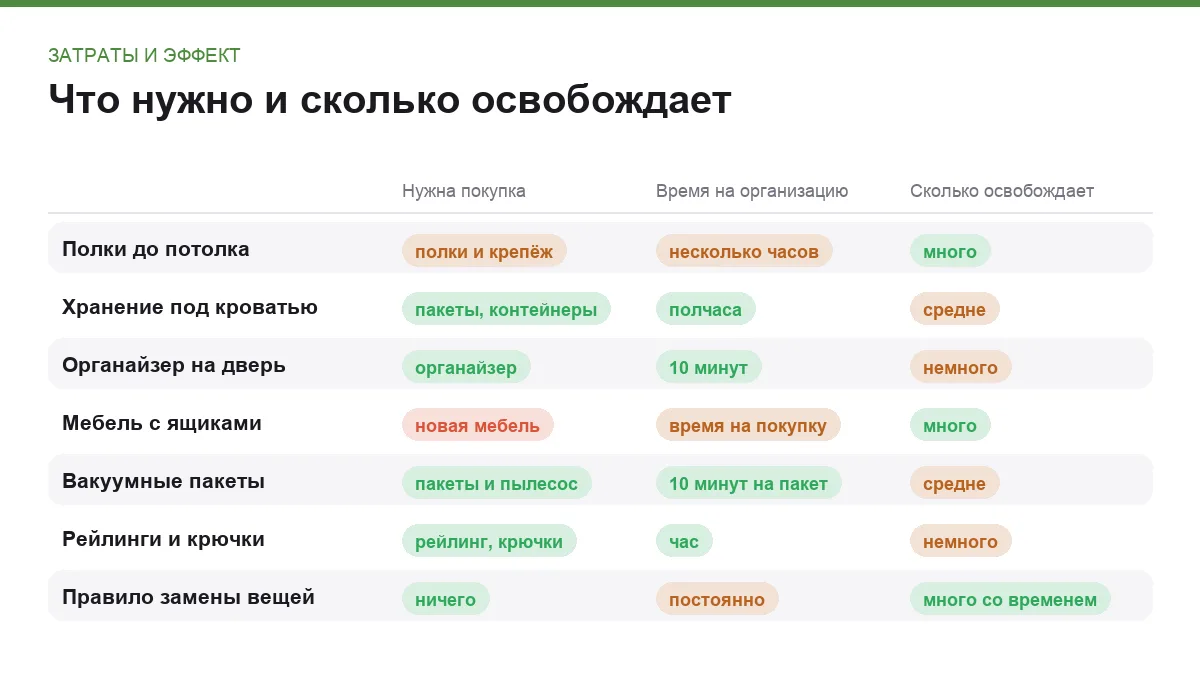 ЗАТРАТЫ И ЭФФЕКТ

Что нужно и сколько освобождает

| | Нужна покупка | Время на организацию | Сколько освобождает |
|---|---|---|---|
| Полки до потолка | полки и крепёж | несколько часов | много |
| Хранение под кроватью | пакеты, контейнеры | полчаса | средне |
| Органайзер на дверь | органайзер | 10 минут | немного |
| Мебель с ящиками | новая мебель | время на покупку | много |
| Вакуумные пакеты | пакеты и пылесос | 10 минут на пакет | средне |
| Рейлинги и крючки | рейлинг, крючки | час | немного |
| Правило замены вещей | ничего | постоянно | много со временем |